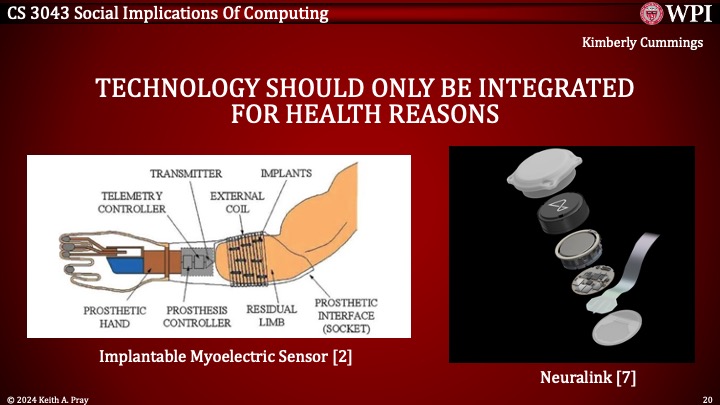 CS 3043 Social Implications Of Computing

WPI

Kimberly Cummings

TECHNOLOGY SHOULD ONLY BE INTEGRATED FOR HEALTH REASONS

TRANSMITTER
IMPLANTS
TELEMETRY CONTROLLER
EXTERNAL COIL
PROSTHETIC HAND
PROSTHESIS CONTROLLER
RESIDUAL LIMB
PROSTHETIC INTERFACE (SOCKET)

Implantable Myoelectric Sensor [2]

Neuralink [7]

© 2024 Keith A. Pray

20